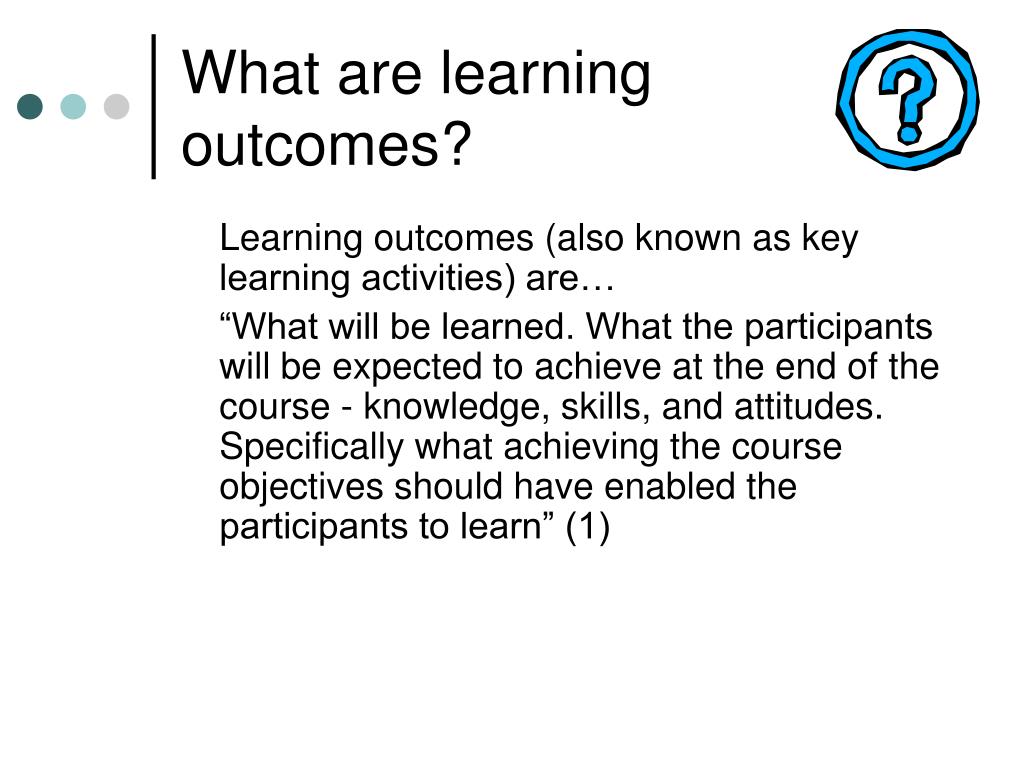 What are learning outcomes?

?

Learning outcomes (also known as key learning activities) are…

“What will be learned. What the participants will be expected to achieve at the end of the course - knowledge, skills, and attitudes. Specifically what achieving the course objectives should have enabled the participants to learn” (1)